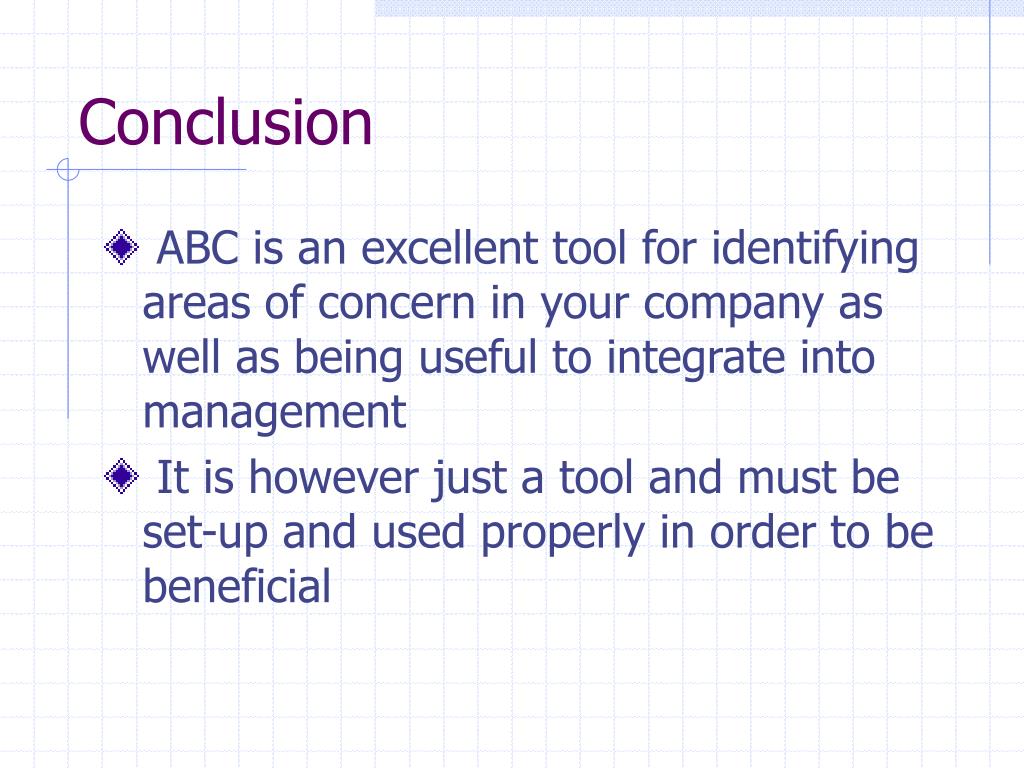 Conclusion

ABC is an excellent tool for identifying areas of concern in your company as well as being useful to integrate into management

It is however just a tool and must be set-up and used properly in order to be beneficial